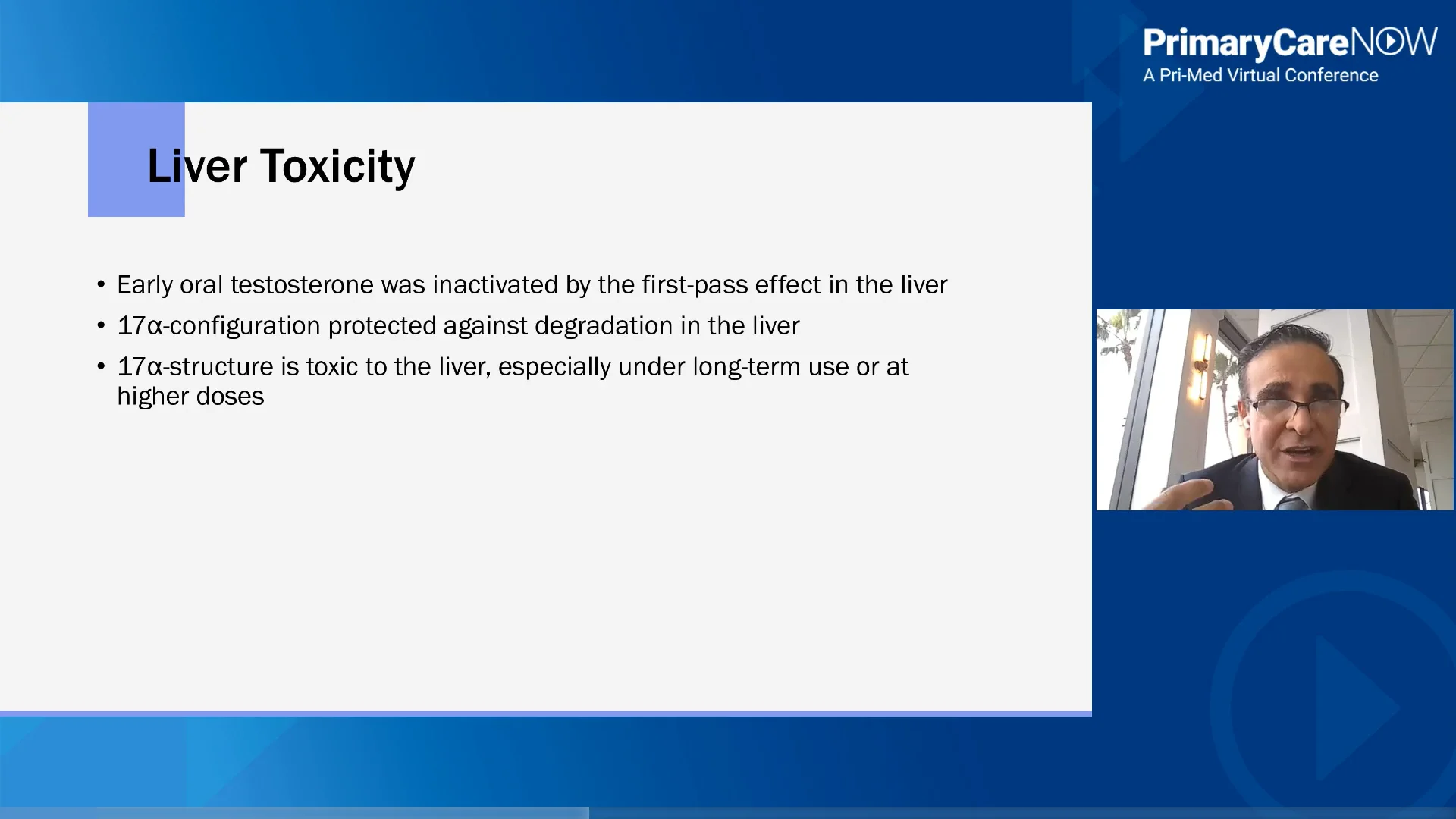 PrimaryCareNOW
A Pri-Med Virtual Conference

Liver Toxicity

• Early oral testosterone was inactivated by the first-pass effect in the liver
• 17α-configuration protected against degradation in the liver
• 17α-structure is toxic to the liver, especially under long-term use or at higher doses